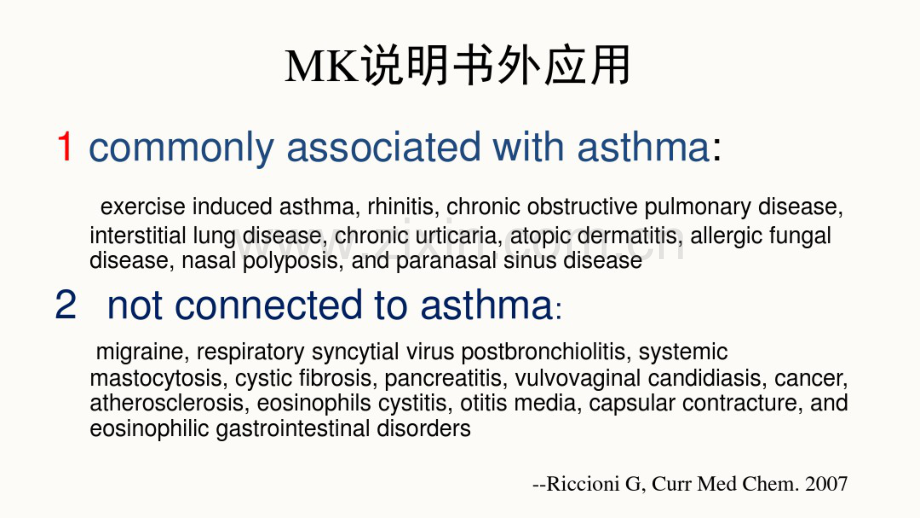 MK说明书外应用

1 commonly associated with asthma:

exercise induced asthma, rhinitis, chronic obstructive pulmonary disease, interstitial lung disease, chronic urticaria, atopic dermatitis, allergic fungal disease, nasal polyposis, and paranasal sinus disease

2 not connected to asthma:

migraine, respiratory syncytial virus postbronchiolitis, systemic mastocytosis, cystic fibrosis, pancreatitis, vulvovaginal candidiasis, cancer, atherosclerosis, eosinophils cystitis, otitis media, capsular contracture, and eosinophilic gastrointestinal disorders

--Riccioni G, Curr Med Chem. 2007

www.zixin.com.cn